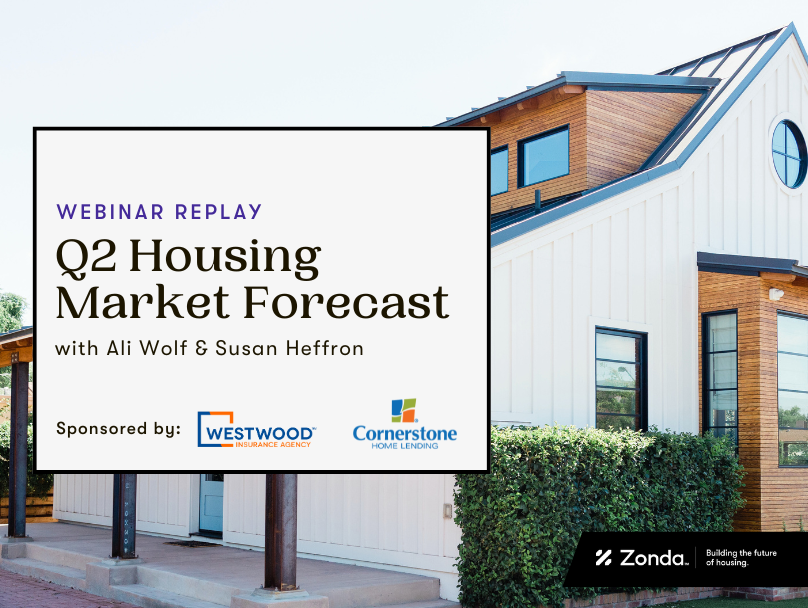 WEBINAR REPLAY

Q2 Housing Market Forecast

with Ali Wolf & Susan Heffron

Sponsored by: WESTWOOD INSURANCE AGENCY Cornerstone HOME LENDING

Zonda Building the future of housing.